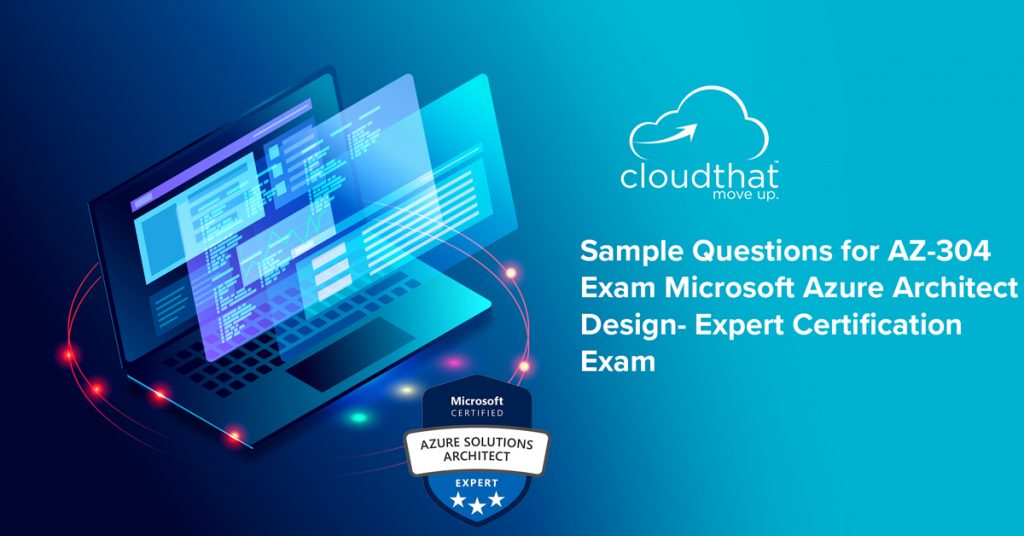 cloudthat™
move up.

Sample Questions for AZ-304 Exam Microsoft Azure Architect Design- Expert Certification Exam

Microsoft
CERTIFIED
AZURE SOLUTIONS ARCHITECT
EXPERT